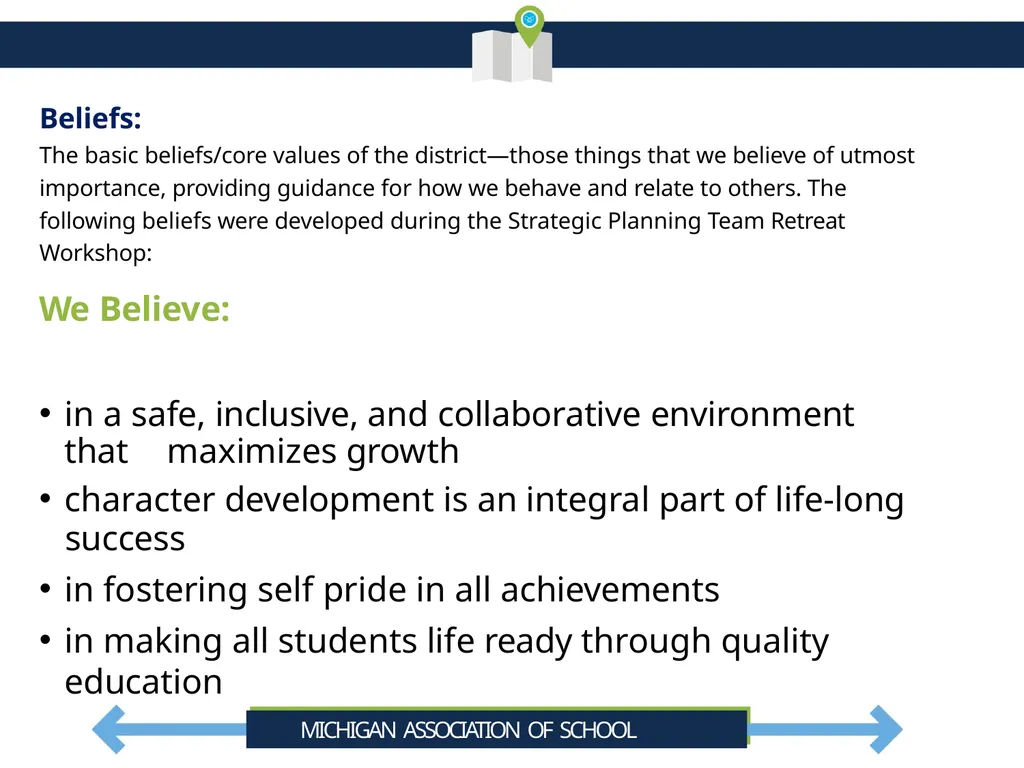 Beliefs:
The basic beliefs/core values of the district—those things that we believe of utmost importance, providing guidance for how we behave and relate to others. The following beliefs were developed during the Strategic Planning Team Retreat Workshop:

We Believe:

• in a safe, inclusive, and collaborative environment that maximizes growth
• character development is an integral part of life-long success
• in fostering self pride in all achievements
• in making all students life ready through quality education

MICHIGAN ASSOCIATION OF SCHOOL